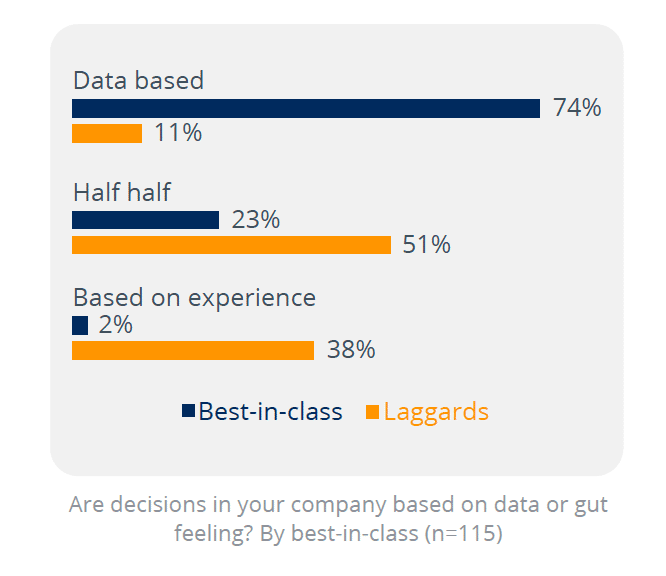 Data based
74%
11%

Half half
23%
51%

Based on experience
2%
38%

Best-in-class Laggards

Are decisions in your company based on data or gut feeling? By best-in-class (n=115)